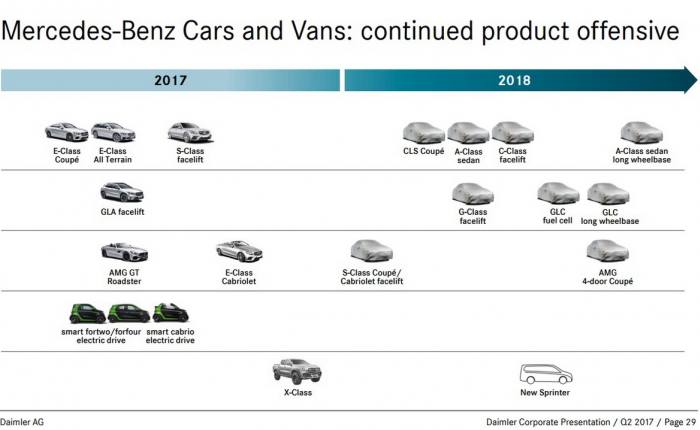 Mercedes-Benz Cars and Vans: continued product offensive

2017

2018

E-Class Coupé

E-Class All Terrain

S-Class facelift

CLS Coupé

A-Class sedan

C-Class facelift

A-Class sedan long wheelbase

GLA facelift

G-Class facelift

GLC fuel cell

GLC long wheelbase

AMG GT Roadster

E-Class Cabriolet

S-Class Coupé/ Cabriolet facelift

AMG 4-door Coupé

smart fortwo/forfour electric drive

smart cabrio electric drive

X-Class

New Sprinter

Daimler AG

Daimler Corporate Presentation / Q2 2017 / Page 29